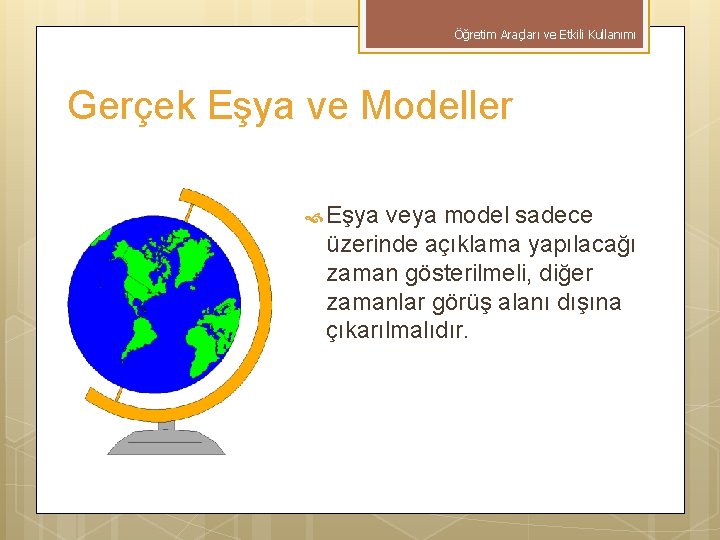 Öğretim Araçları ve Etkili Kullanımı

Gerçek Eşya ve Modeller

Eşya veya model sadece üzerinde açıklama yapılacağı zaman gösterilmeli, diğer zamanlar görüş alanı dışına çıkarılmalıdır.